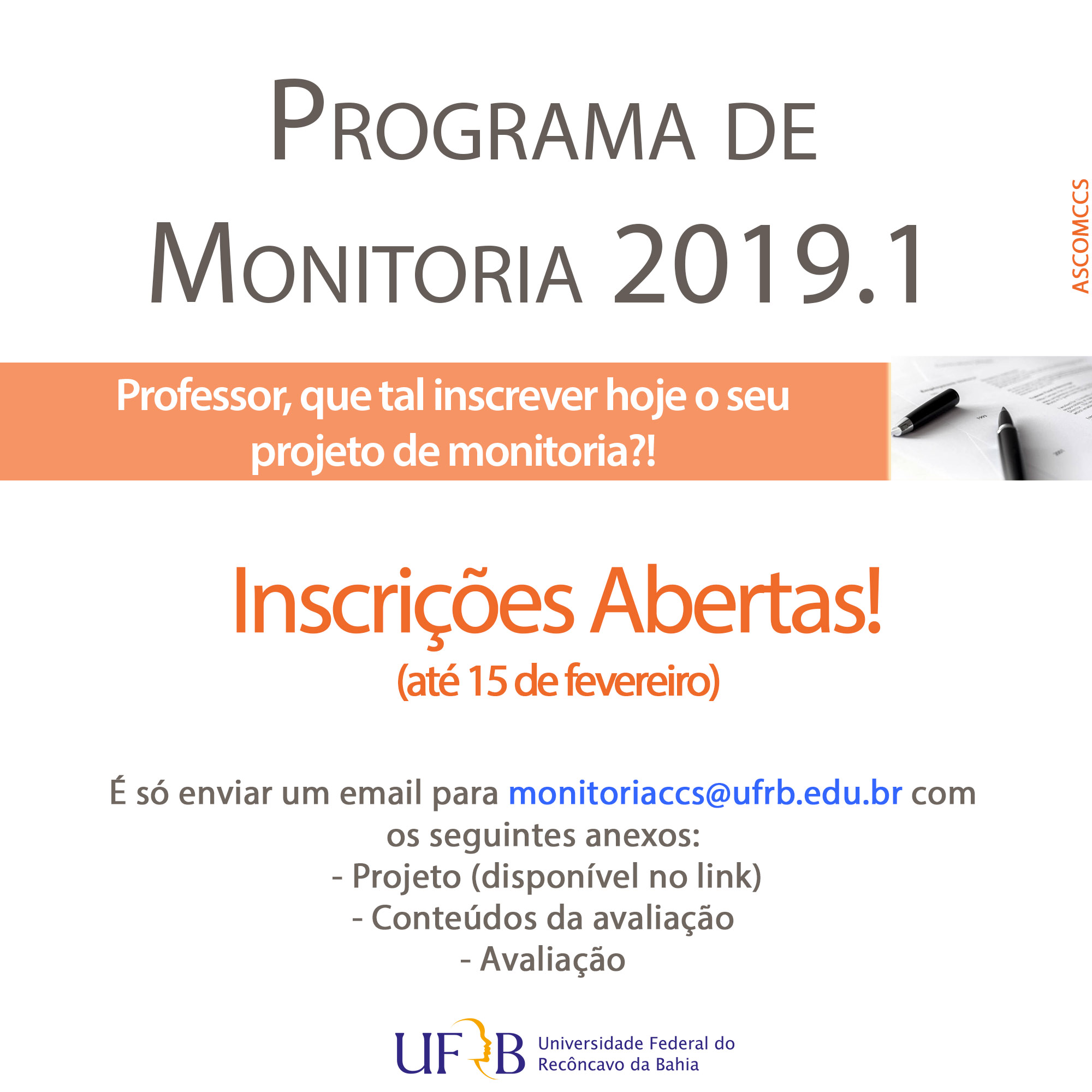 PROGRAMA DE MONITORIA 2019.1

ASCOMCCS

Professor, que tal inscrever hoje o seu projeto de monitoria?!

Inscrições Abertas!
(até 15 de fevereiro)

É só enviar um email para monitoriaccs@ufrb.edu.br com os seguintes anexos:
- Projeto (disponível no link)
- Conteúdos da avaliação
- Avaliação

UFRB Universidade Federal do Recôncavo da Bahia